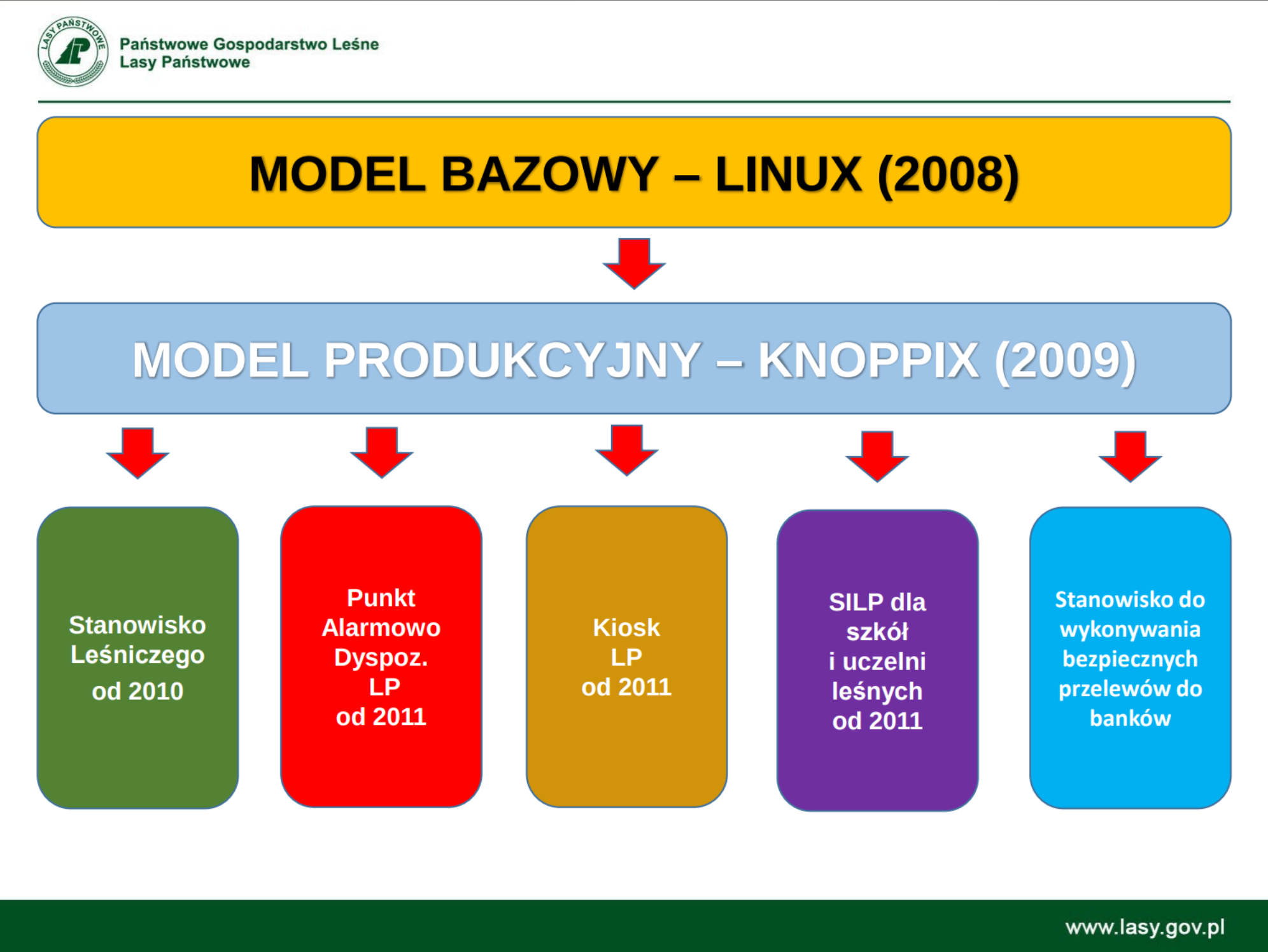 LASY PAŃSTWOWE LP

Państwowe Gospodarstwo Leśne
Lasy Państwowe

MODEL BAZOWY – LINUX (2008)

MODEL PRODUKCYJNY – KNOPPIX (2009)

Stanowisko Leśniczego od 2010

Punkt Alarmowo Dyspoz. LP od 2011

Kiosk LP od 2011

SILP dla szkół i uczelni leśnych od 2011

Stanowisko do wykonywania bezpiecznych przelewów do banków

www.lasy.gov.pl